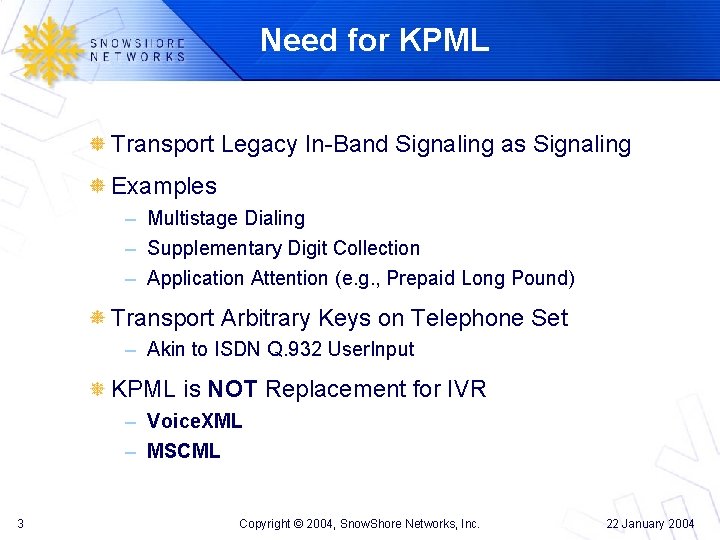 SNOWSHORE NETWORKS

Need for KPML

Transport Legacy In-Band Signaling as Signaling

Examples
– Multistage Dialing
– Supplementary Digit Collection
– Application Attention (e.g., Prepaid Long Pound)

Transport Arbitrary Keys on Telephone Set
– Akin to ISDN Q.932 UserInput

KPML is NOT Replacement for IVR
– VoiceXML
– MSCML

3 Copyright © 2004, SnowShore Networks, Inc. 22 January 2004